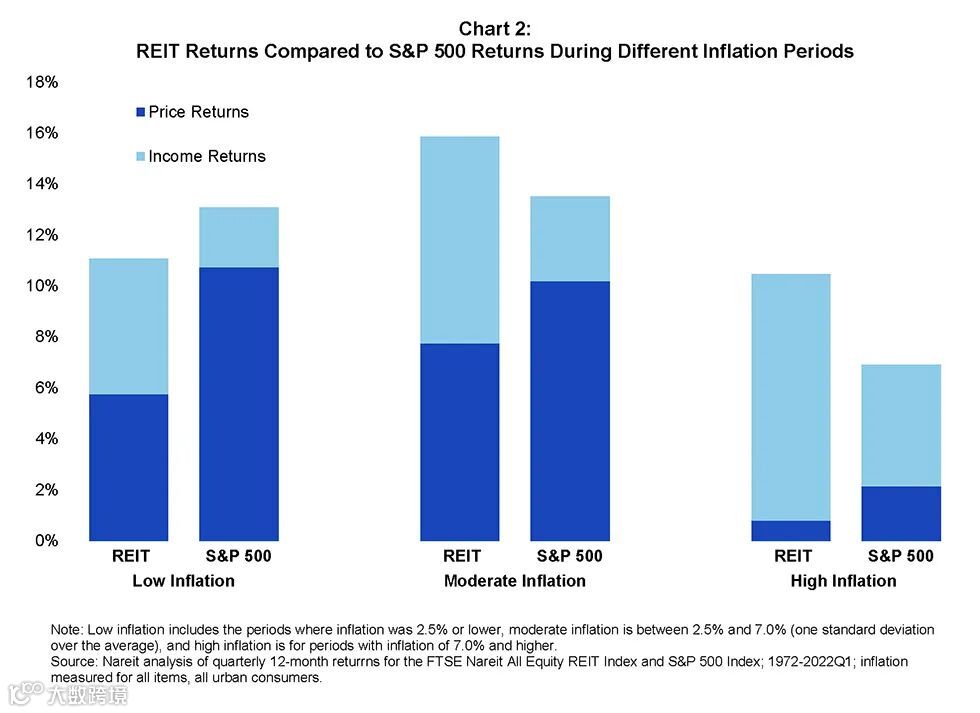 Chart 2:
REIT Returns Compared to S&P 500 Returns During Different Inflation Periods

18%
16%
14%
12%
10%
8%
6%
4%
2%
0%

Price Returns
Income Returns

REIT S&P 500
Low Inflation

REIT S&P 500
Moderate Inflation

REIT S&P 500
High Inflation

Note: Low inflation includes the periods where inflation was 2.5% or lower, moderate inflation is between 2.5% and 7.0% (one standard deviation over the average), and high inflation is for periods with inflation of 7.0% and higher.
Source: Nareit analysis of quarterly 12-month returrns for the FTSE Nareit All Equity REIT Index and S&P 500 Index; 1972-2022Q1; inflation measured for all items, all urban consumers.

大数跨境